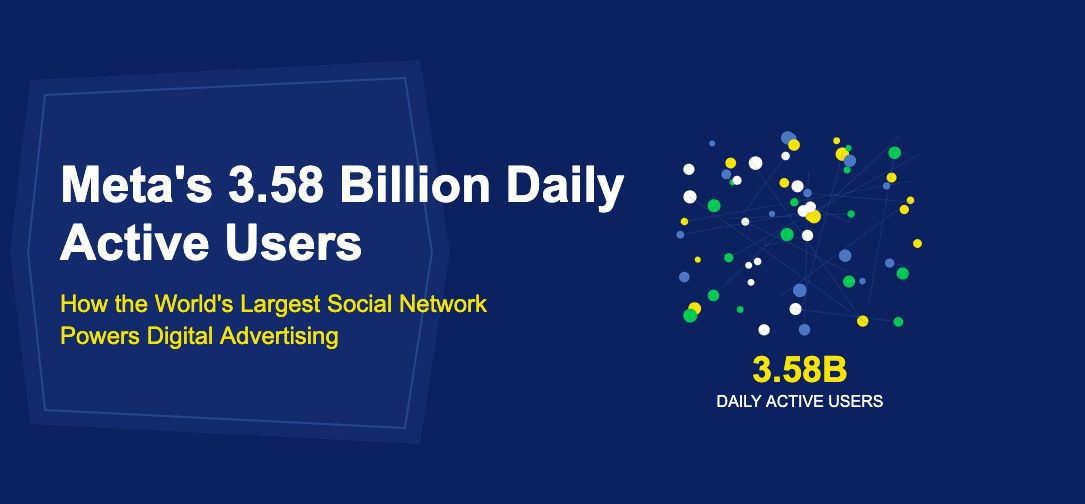 Meta's 3.58 Billion Daily Active Users

How the World's Largest Social Network Powers Digital Advertising

3.58B
DAILY ACTIVE USERS